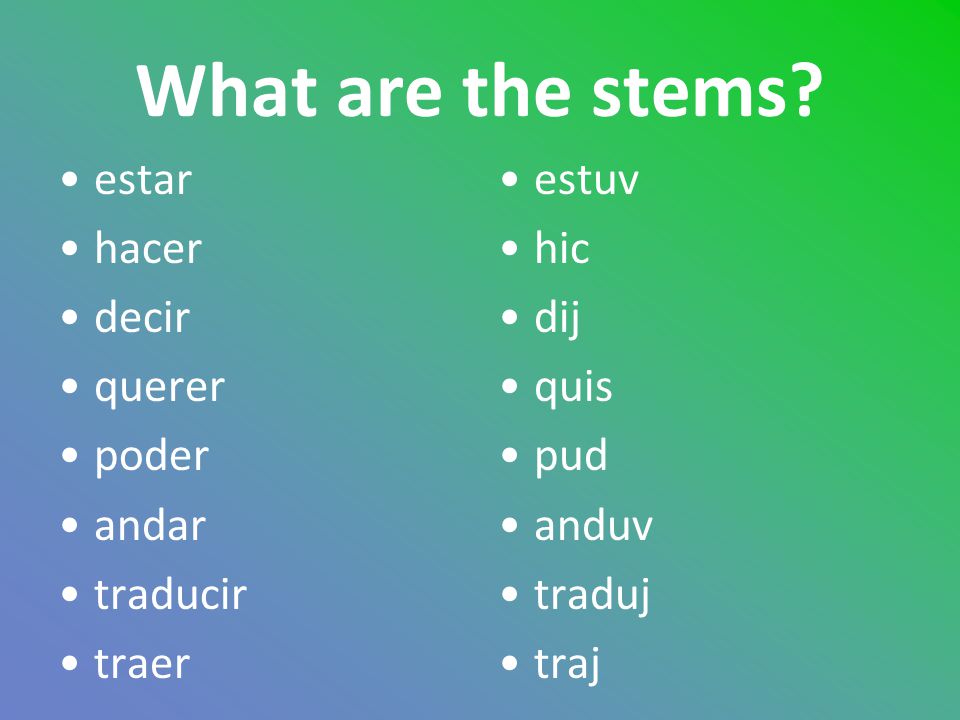 What are the stems?

• estar
• hacer
• decir
• querer
• poder
• andar
• traducir
• traer

• estuv
• hic
• dij
• quis
• pud
• anduv
• traduj
• traj